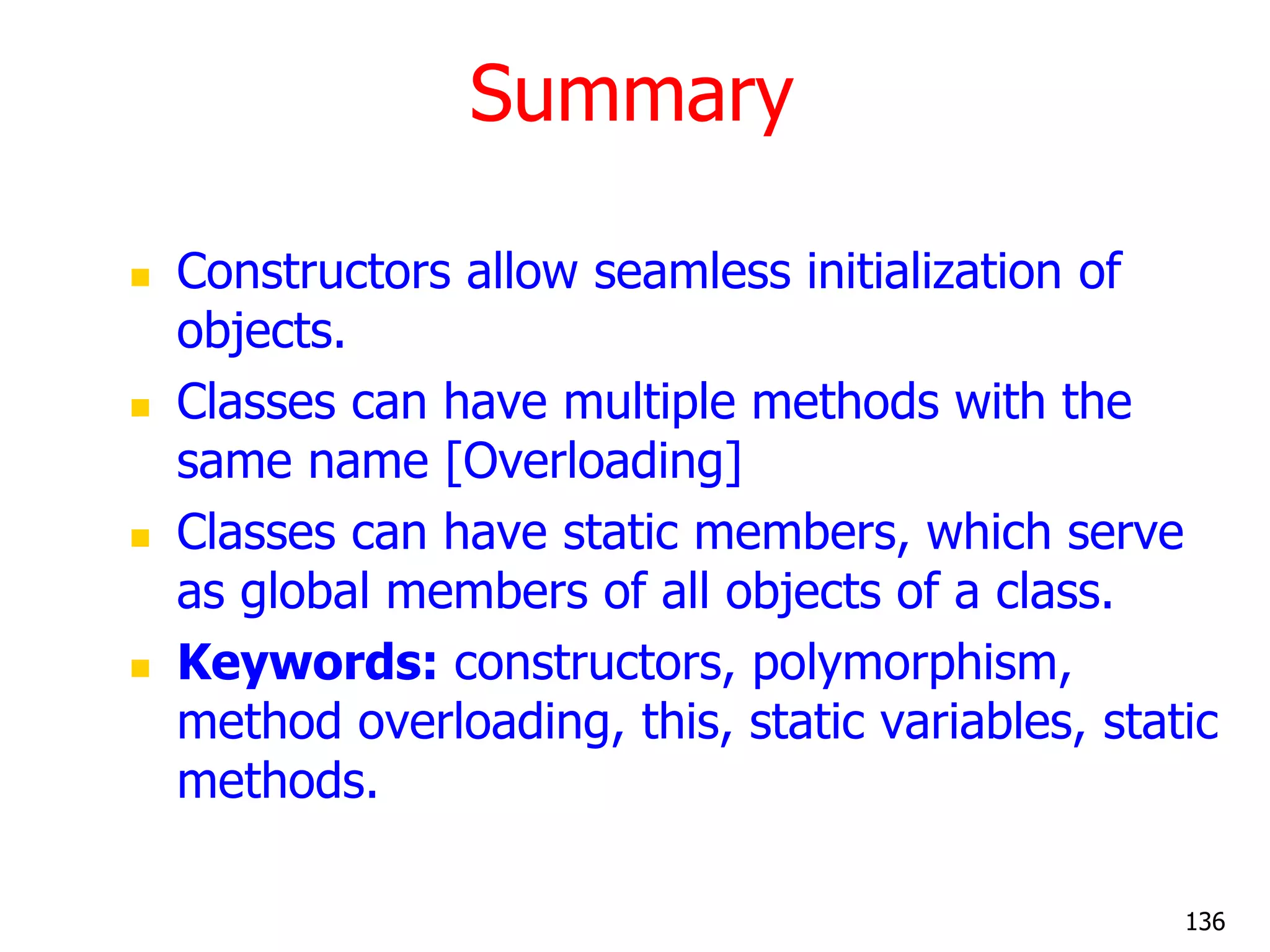 Summary

- Constructors allow seamless initialization of objects.
- Classes can have multiple methods with the same name [Overloading]
- Classes can have static members, which serve as global members of all objects of a class.
- **Keywords:** constructors, polymorphism, method overloading, this, static variables, static methods.

136